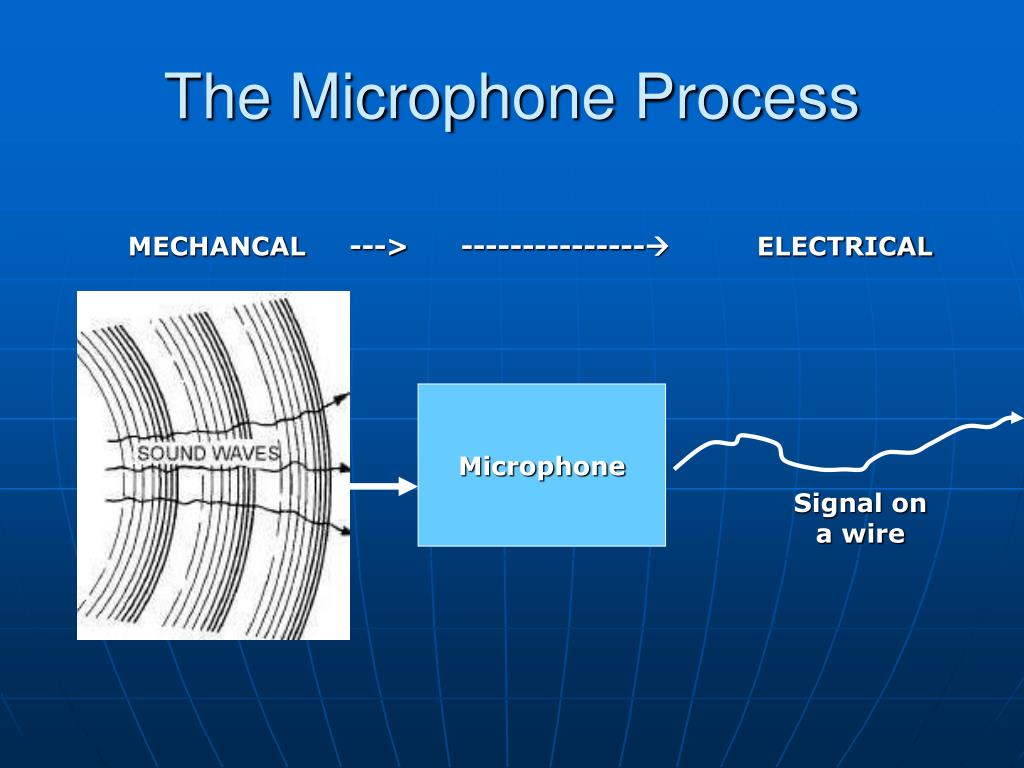 The Microphone Process

MECHANCAL ---> ---------------→ ELECTRICAL

SOUND WAVES

Microphone

Signal on a wire